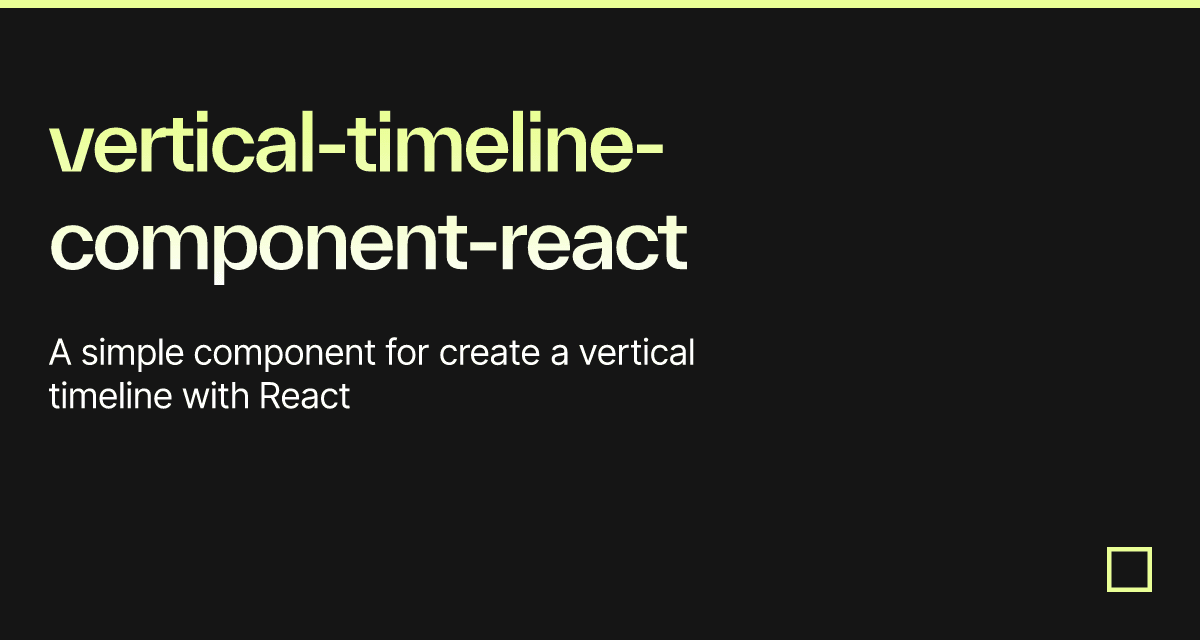 vertical-timeline-component-react

A simple component for create a vertical timeline with React